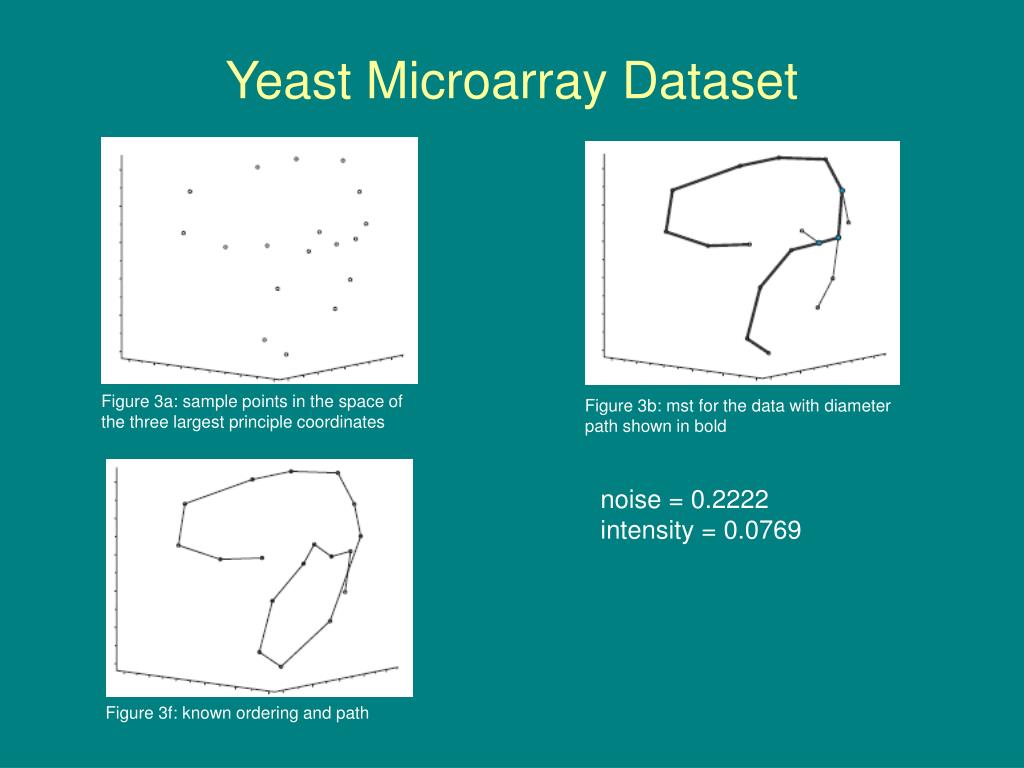 Yeast Microarray Dataset

Figure 3a: sample points in the space of the three largest principle coordinates

Figure 3b: mst for the data with diameter path shown in bold

Figure 3f: known ordering and path

noise = 0.2222
intensity = 0.0769